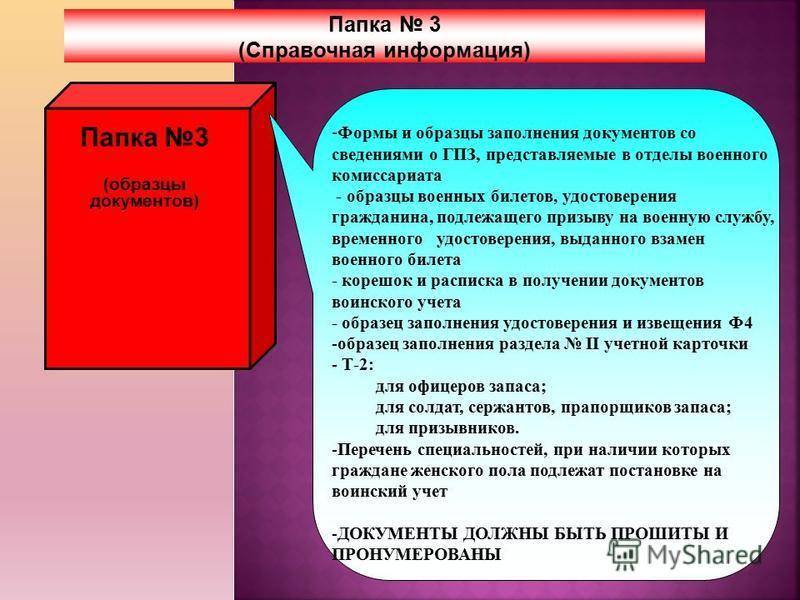 Папка № 3
(Справочная информация)

Папка №3

(образцы документов)

-Формы и образцы заполнения документов со сведениями о ГПЗ, представляемые в отделы военного комиссариата
- образцы военных билетов, удостоверения гражданина, подлежащего призыву на военную службу, временного удостоверения, выданного взамен военного билета
- корешок и расписка в получении документов воинского учета
- образец заполнения удостоверения и извещения Ф4
-образец заполнения раздела № II учетной карточки
- Т-2:
для офицеров запаса;
для солдат, сержантов, прапорщиков запаса;
для призывников.
-Перечень специальностей, при наличии которых граждане женского пола подлежат постановке на воинский учет

-ДОКУМЕНТЫ ДОЛЖНЫ БЫТЬ ПРОШИТЫ И ПРОНУМЕРОВАНЫ

MyShared